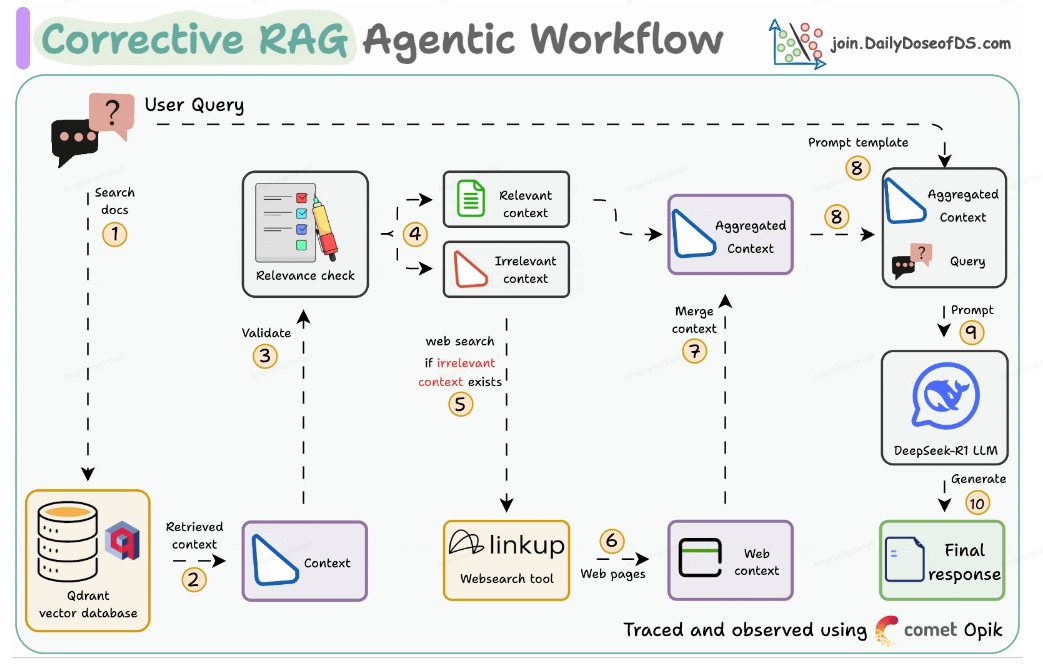 Corrective RAG Agentic Workflow

join.DailyDoseofDS.com

User Query

Search docs
1

Qdrant vector database

Retrieved context
2

Context

Validate
3

Relevance check

4

Relevant context

Irrelevant context

web search if irrelevant context exists
5

linkup
Websearch tool

6
Web pages

Web context

Merge context
7

Aggregated Context

8

Prompt template
8

Aggregated Context

Query

Prompt
9

DeepSeek-R1 LLM

Generate
10

Final response

Traced and observed using comet Opik